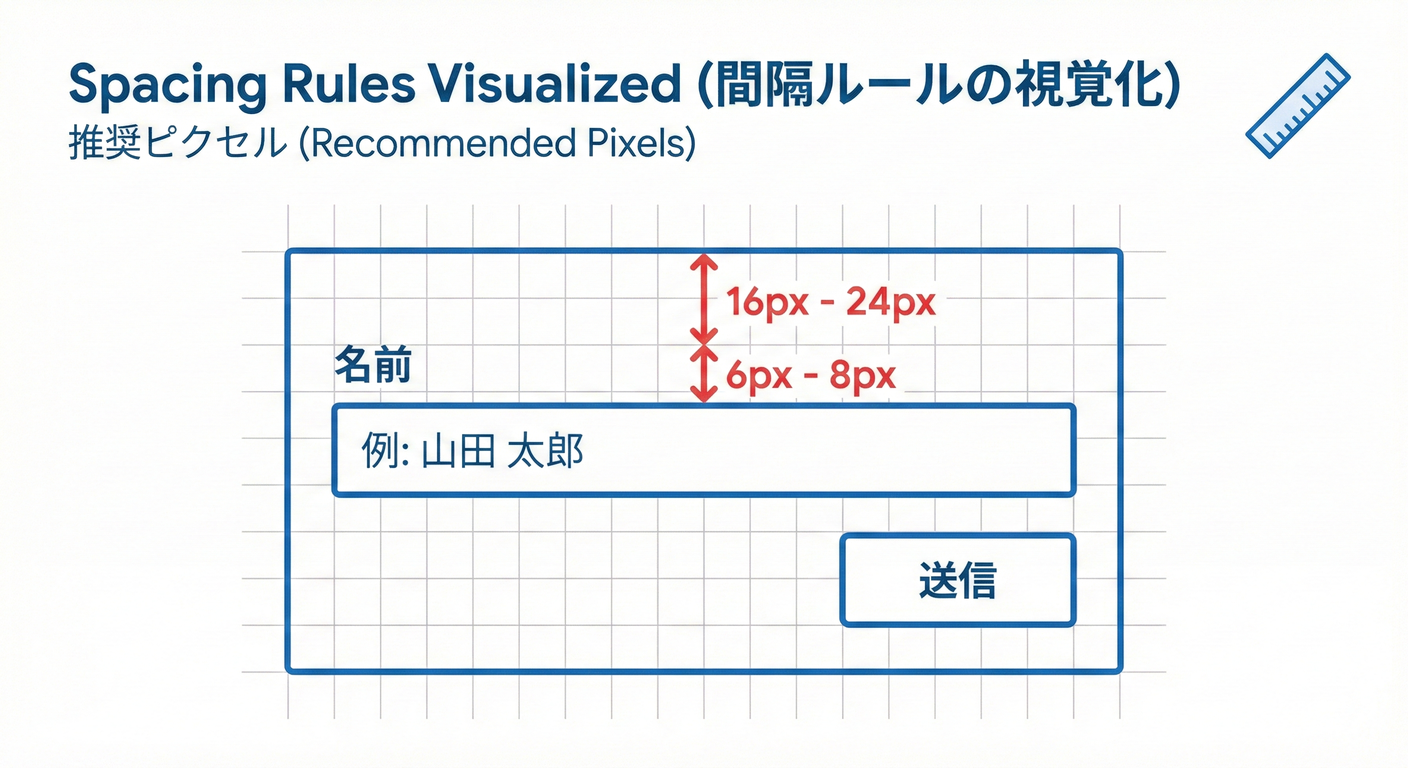 Spacing Rules Visualized (間隔ルールの視覚化)
推奨ピクセル (Recommended Pixels)

16px - 24px

名前

6px - 8px

例: 山田 太郎

送信